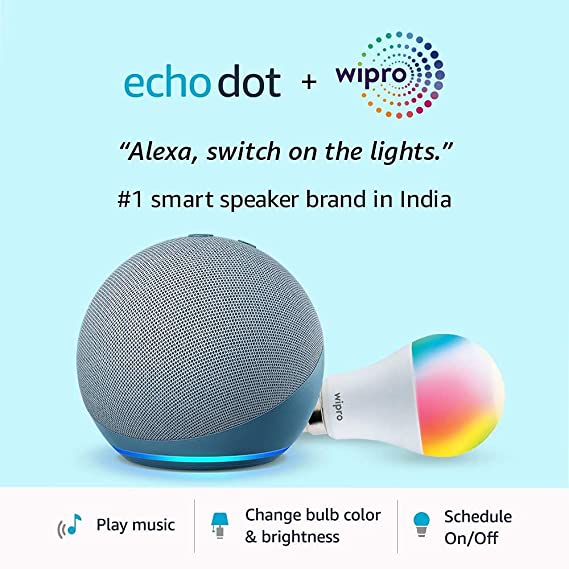 echo dot + wipro

"Alexa, switch on the lights."

#1 smart speaker brand in India

wipro

Play music

Change bulb color & brightness

Schedule On/Off